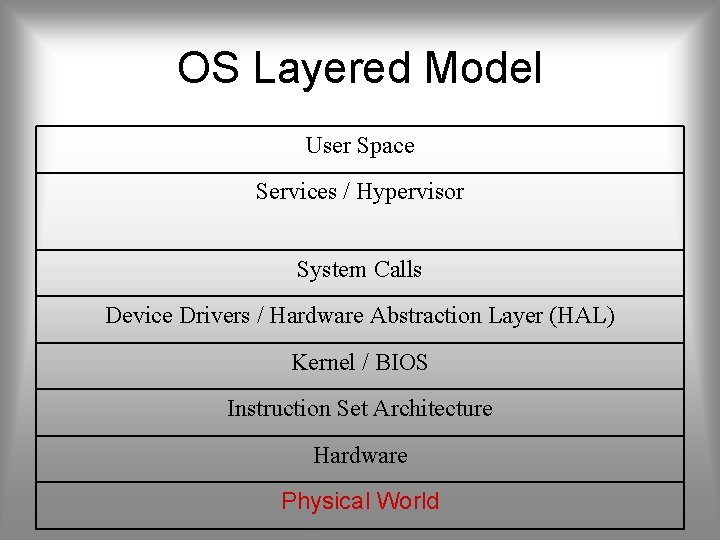 OS Layered Model

| User Space |
|---|
| Services / Hypervisor |
| System Calls |
| Device Drivers / Hardware Abstraction Layer (HAL) |
| Kernel / BIOS |
| Instruction Set Architecture |
| Hardware |
| Physical World |